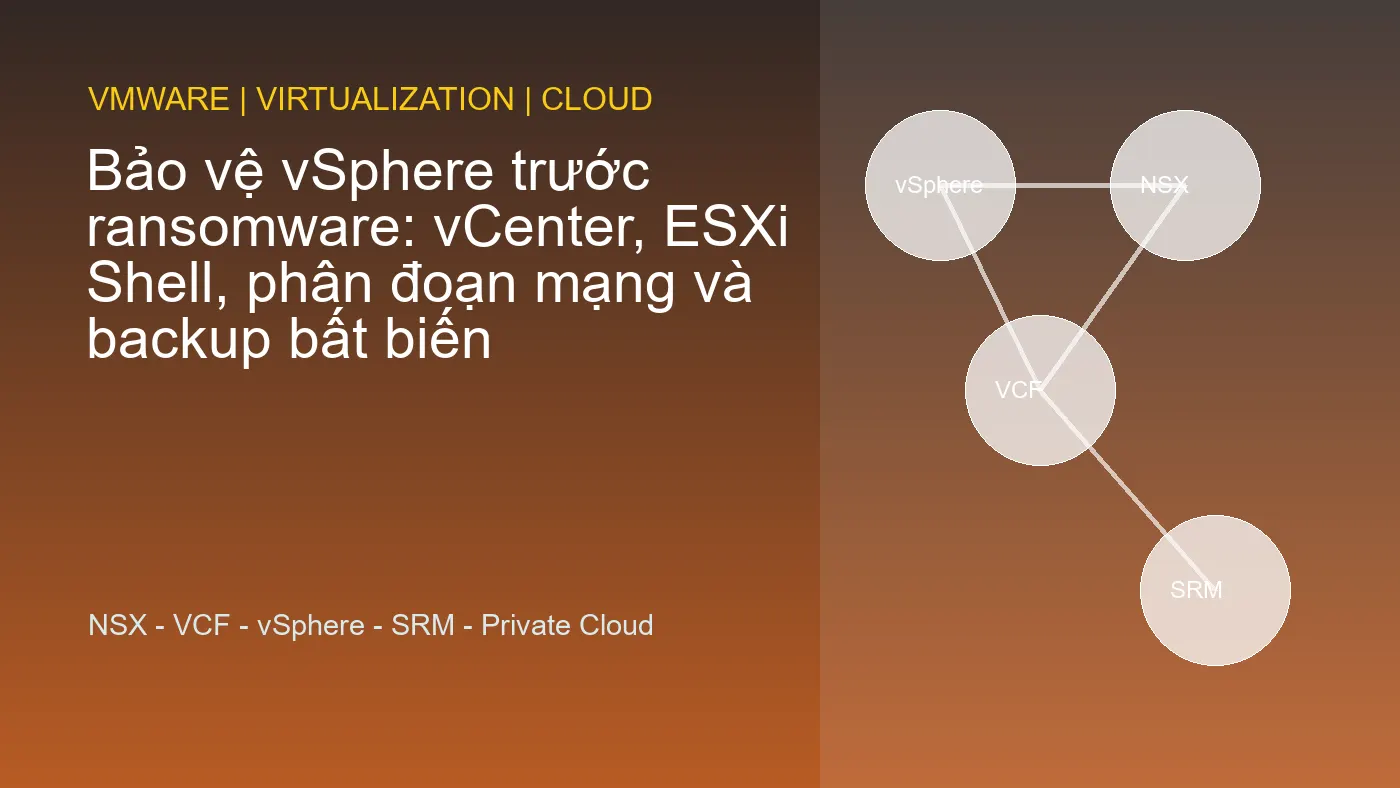 VMWARE | VIRTUALIZATION | CLOUD

Bảo vệ vSphere trước ransomware: vCenter, ESXi Shell, phân đoạn mạng và backup bất biến

NSX - VCF - vSphere - SRM - Private Cloud

vSphere

NSX

VCF

SRM